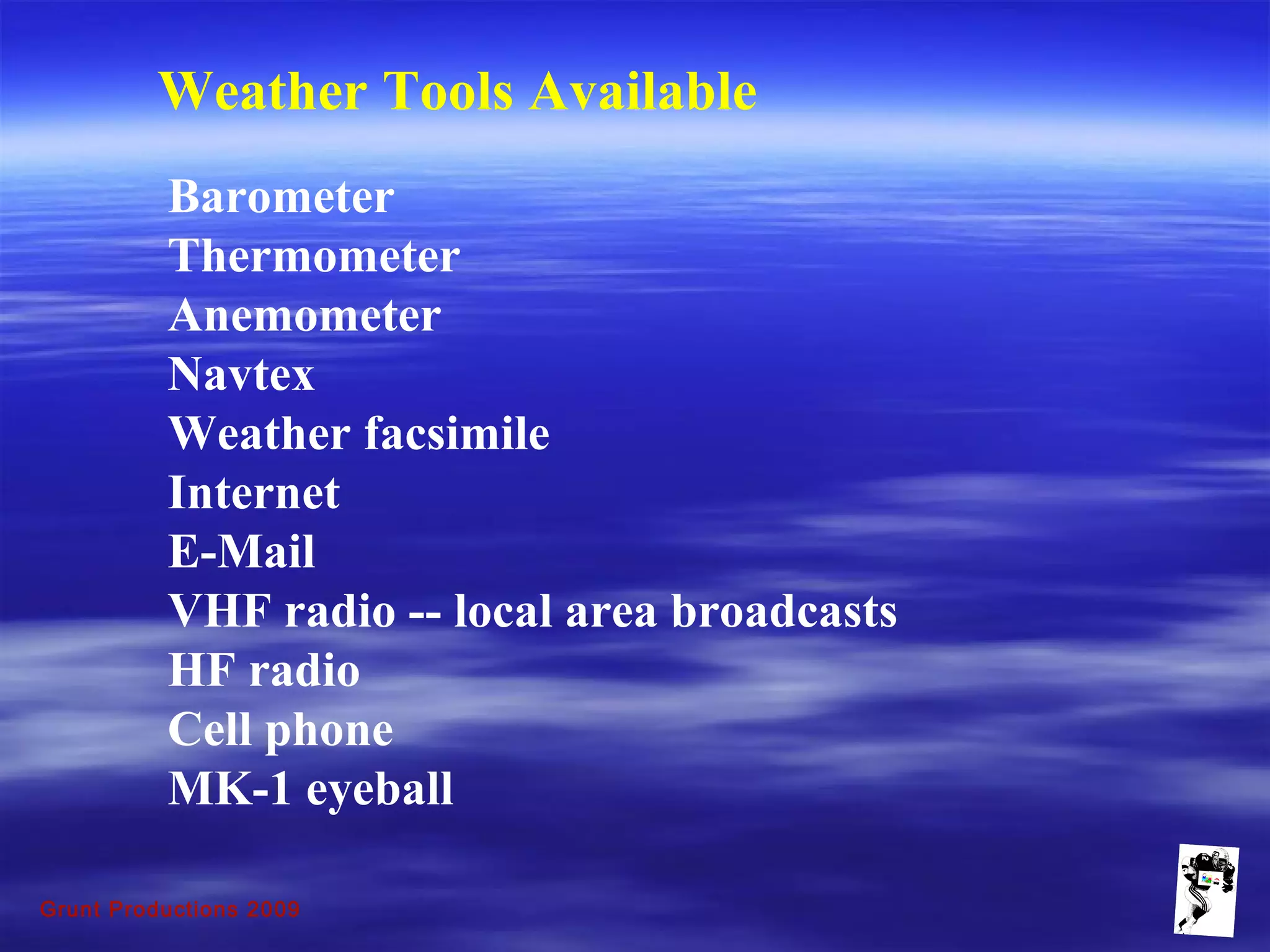 Weather Tools Available

Barometer
Thermometer
Anemometer
Navtex
Weather facsimile
Internet
E-Mail
VHF radio -- local area broadcasts
HF radio
Cell phone
MK-1 eyeball

Grunt Productions 2009